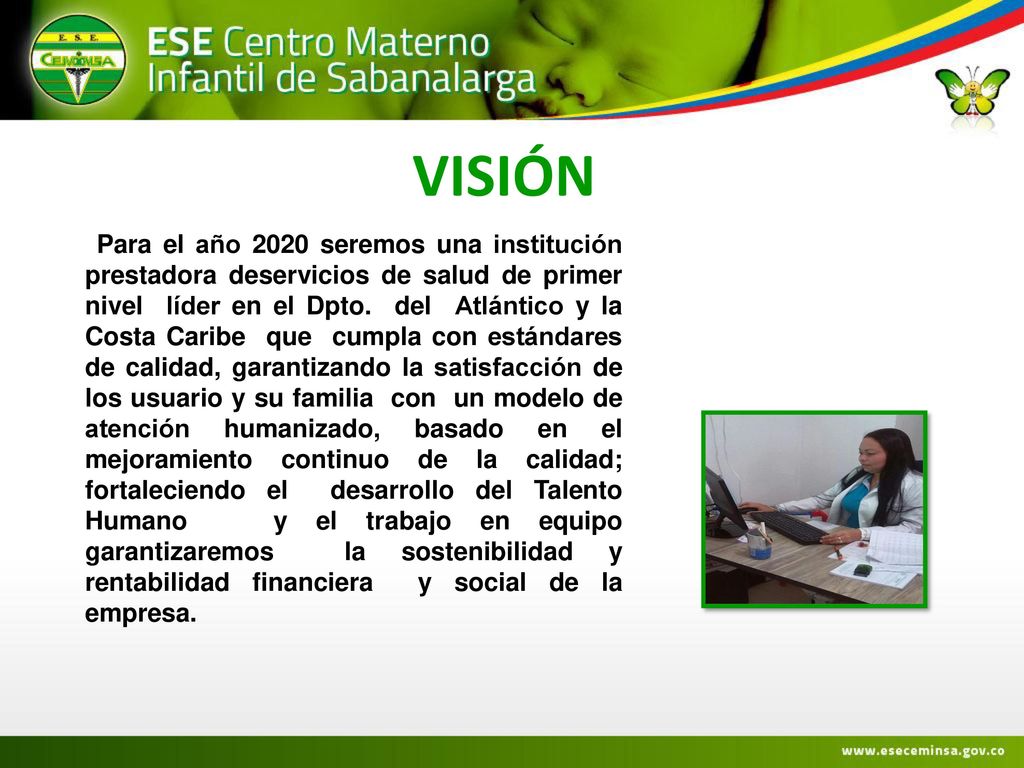 E. S. E.
CEMINSA

ESE Centro Materno
Infantil de Sabanalarga

VISIÓN

Para el año 2020 seremos una institución prestadora deservicios de salud de primer nivel líder en el Dpto. del Atlántico y la Costa Caribe que cumpla con estándares de calidad, garantizando la satisfacción de los usuario y su familia con un modelo de atención humanizado, basado en el mejoramiento continuo de la calidad; fortaleciendo el desarrollo del Talento Humano y el trabajo en equipo garantizaremos la sostenibilidad y rentabilidad financiera y social de la empresa.

www.eseceminsa.gov.co